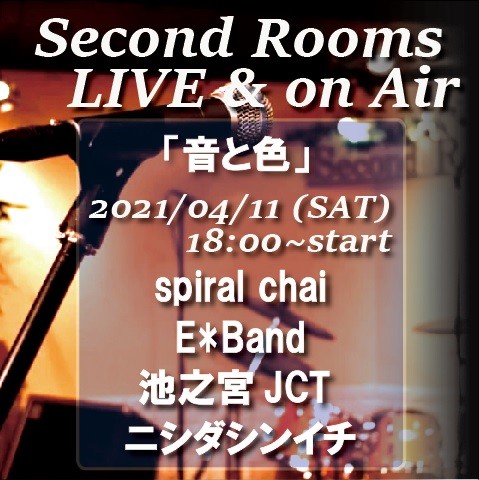 Second Rooms
LIVE & on Air

「音と色」

2021/04/11 (SAT)
18:00~start

spiral chai
E*Band
池之宮 JCT
ニシダシンイチ